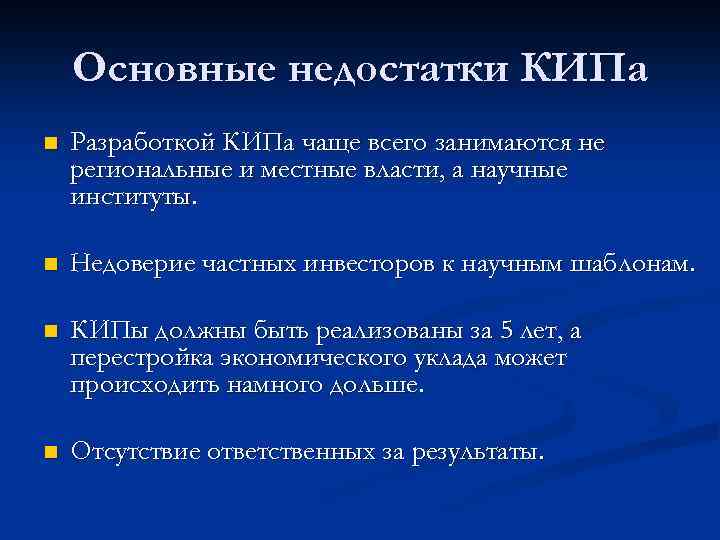 Основные недостатки КИПа

Разработкой КИПа чаще всего занимаются не региональные и местные власти, а научные институты.

Недоверие частных инвесторов к научным шаблонам.

КИПы должны быть реализованы за 5 лет, а перестройка экономического уклада может происходить намного дольше.

Отсутствие ответственных за результаты.